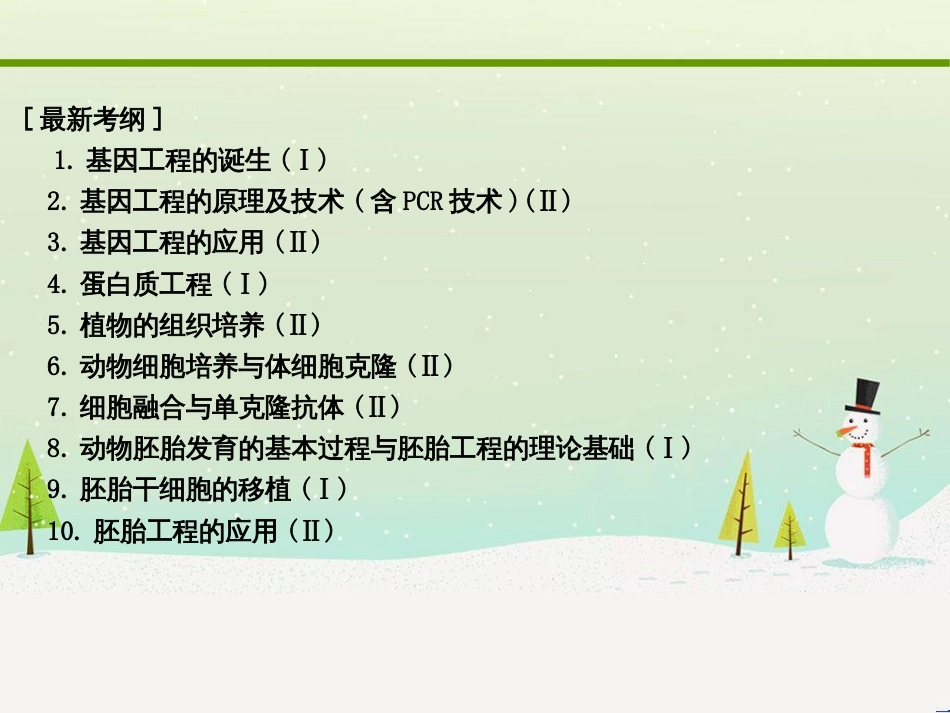 ［最新考纲］
1. 基因工程的诞生（Ⅰ）
2. 基因工程的原理及技术（含 PCR 技术）（Ⅱ）
3. 基因工程的应用（Ⅱ）
4. 蛋白质工程（Ⅰ）
5. 植物的组织培养（Ⅱ）
6. 动物细胞培养与体细胞克隆（Ⅱ）
7. 细胞融合与单克隆抗体（Ⅱ）
8. 动物胚胎发育的基本过程与胚胎工程的理论基础（Ⅰ）
9. 胚胎干细胞的移植（Ⅰ）
10. 胚胎工程的应用（Ⅱ）